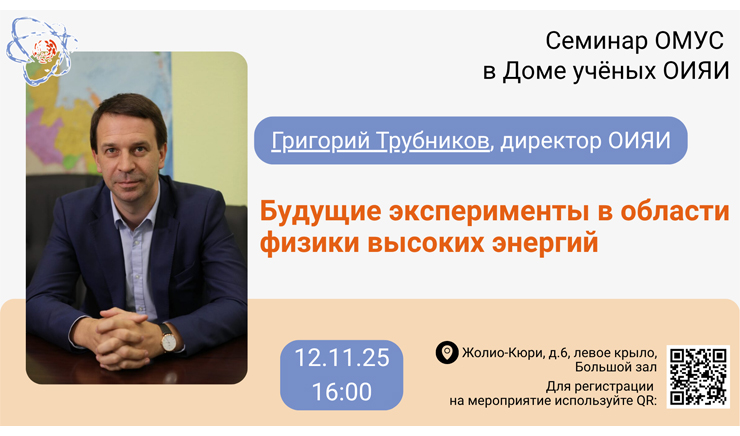 Семинар ОМУС
в Доме учёных ОИЯИ

Григорий Трубников, директор ОИЯИ

Будущие эксперименты в области физики высоких энергий

12.11.25
16:00

Жолио-Кюри, д.6, левое крыло, Большой зал

Для регистрации на мероприятие используйте QR: